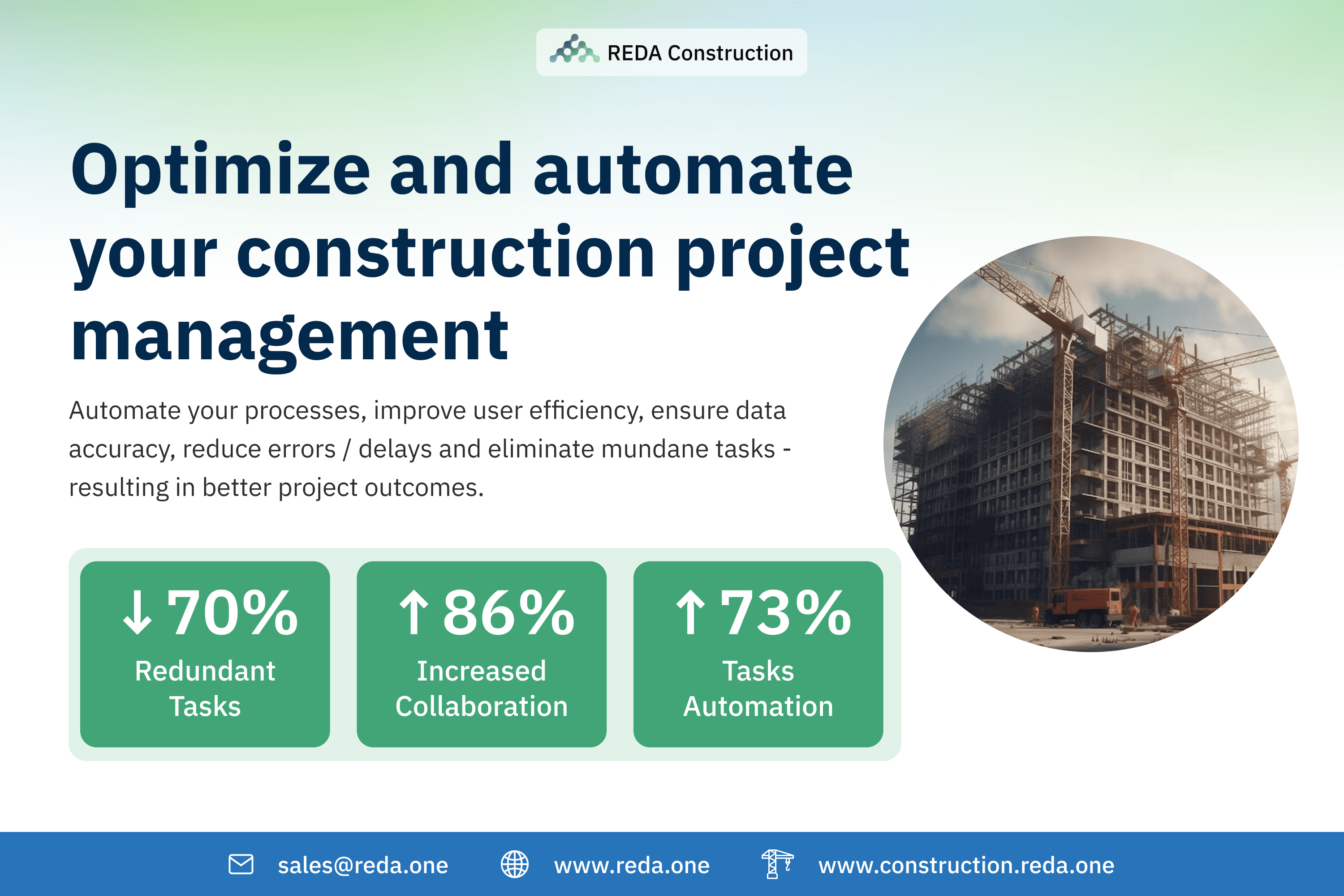 REDA Construction

Optimize and automate your construction project management

Automate your processes, improve user efficiency, ensure data accuracy, reduce errors / delays and eliminate mundane tasks - resulting in better project outcomes.

↓70%
Redundant Tasks

↑86%
Increased Collaboration

↑73%
Tasks Automation

sales@reda.one www.reda.one www.construction.reda.one